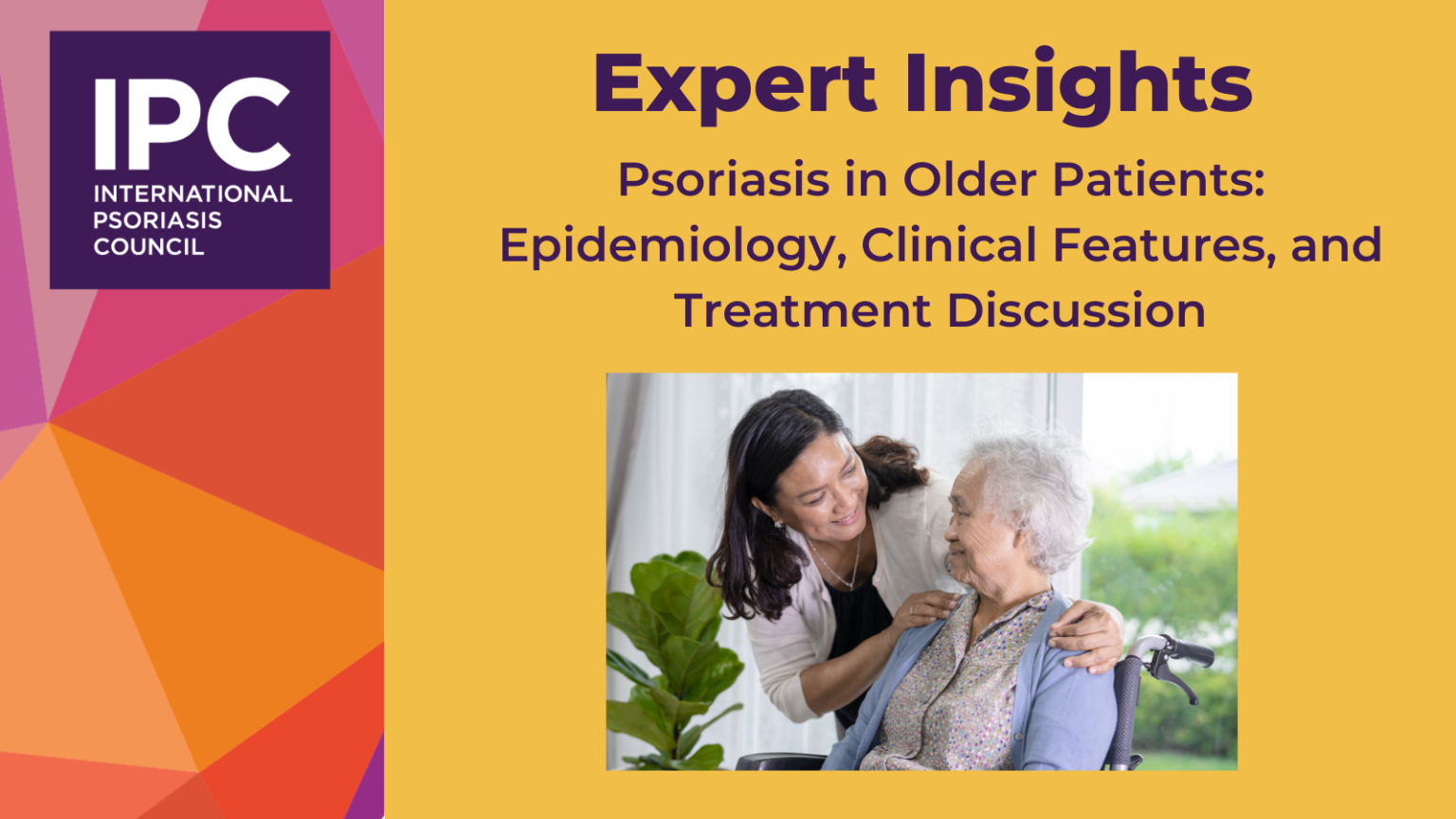 IPC
INTERNATIONAL
PSORIASIS
COUNCIL

Expert Insights

Psoriasis in Older Patients: Epidemiology, Clinical Features, and Treatment Discussion